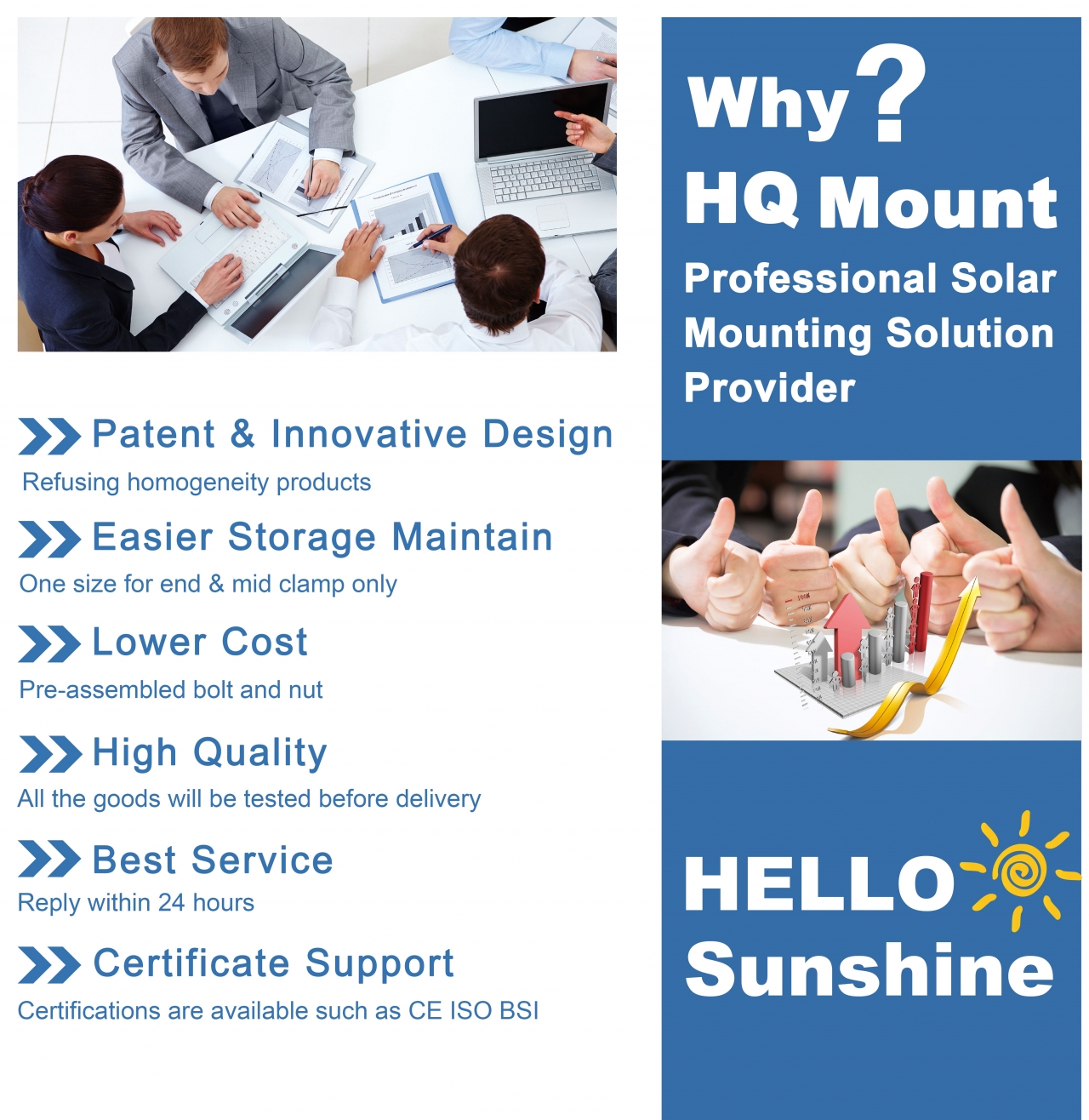 Patent & Innovative Design
Refusing homogeneity products

Easier Storage Maintain
One size for end & mid clamp only

Lower Cost
Pre-assembled bolt and nut

High Quality
All the goods will be tested before delivery

Best Service
Reply within 24 hours

Certificate Support
Certifications are available such as CE ISO BSI

Why ?
HQ Mount
Professional Solar Mounting Solution Provider

HELLO
Sunshine